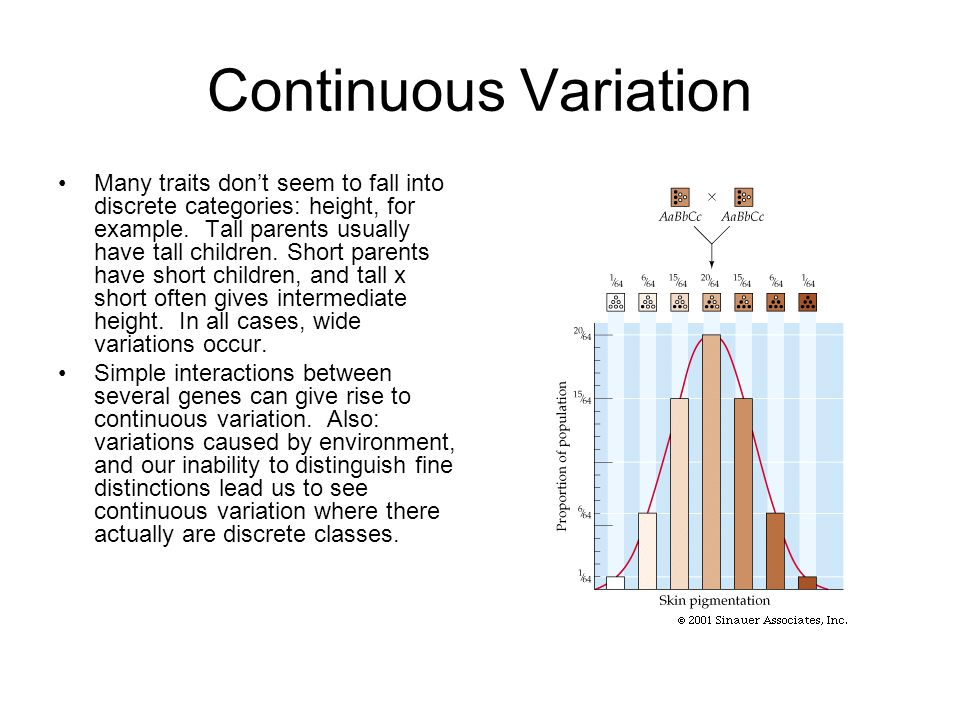 Continuous Variation

• Many traits don't seem to fall into discrete categories: height, for example. Tall parents usually have tall children. Short parents have short children, and tall x short often gives intermediate height. In all cases, wide variations occur.

• Simple interactions between several genes can give rise to continuous variation. Also: variations caused by environment, and our inability to distinguish fine distinctions lead us to see continuous variation where there actually are discrete classes.

AaBbCc × AaBbCc

$\frac{1}{64}$ $\frac{6}{64}$ $\frac{15}{64}$ $\frac{20}{64}$ $\frac{15}{64}$ $\frac{6}{64}$ $\frac{1}{64}$

$\frac{20}{64}$

$\frac{15}{64}$

$\frac{6}{64}$

$\frac{1}{64}$

Proportion of population

Skin pigmentation

© 2001 Sinauer Associates, Inc.